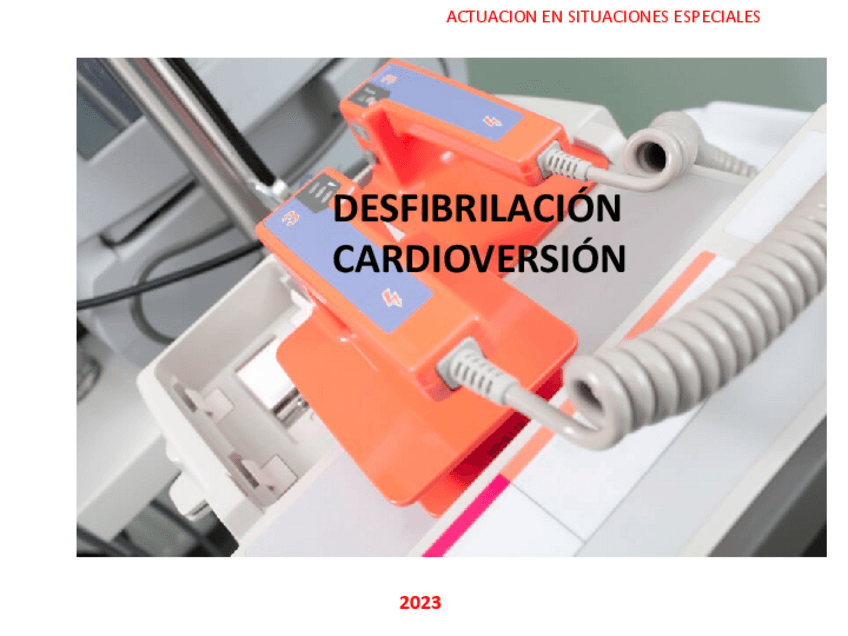 ACTUACION EN SITUACIONES ESPECIALES

DESFIBRILACIÓN
CARDIOVERSIÓN

2023